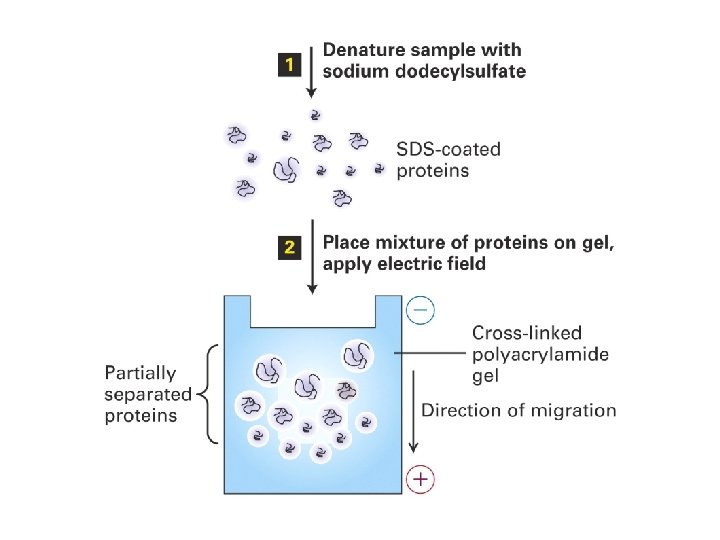 1 Denature sample with sodium dodecylsulfate

SDS-coated proteins

2 Place mixture of proteins on gel, apply electric field

−

Cross-linked polyacrylamide gel

Partially separated proteins

Direction of migration

+